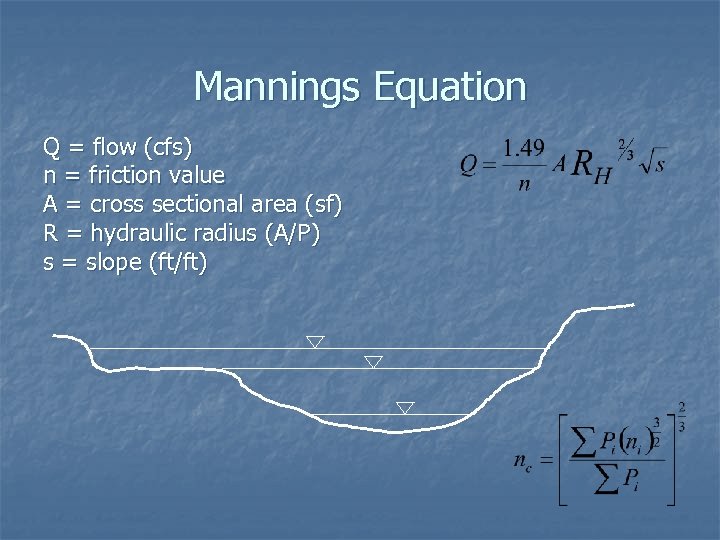 Mannings Equation

Q = flow (cfs)
n = friction value
A = cross sectional area (sf)
R = hydraulic radius (A/P)
s = slope (ft/ft)

$Q = \frac{1.49}{n} A R_H^{2/3} \sqrt{s}$

$n_c = \left[ \frac{\sum P_i (n_i)^{\frac{3}{2}}}{\sum P_i} \right]^{\frac{2}{3}}$